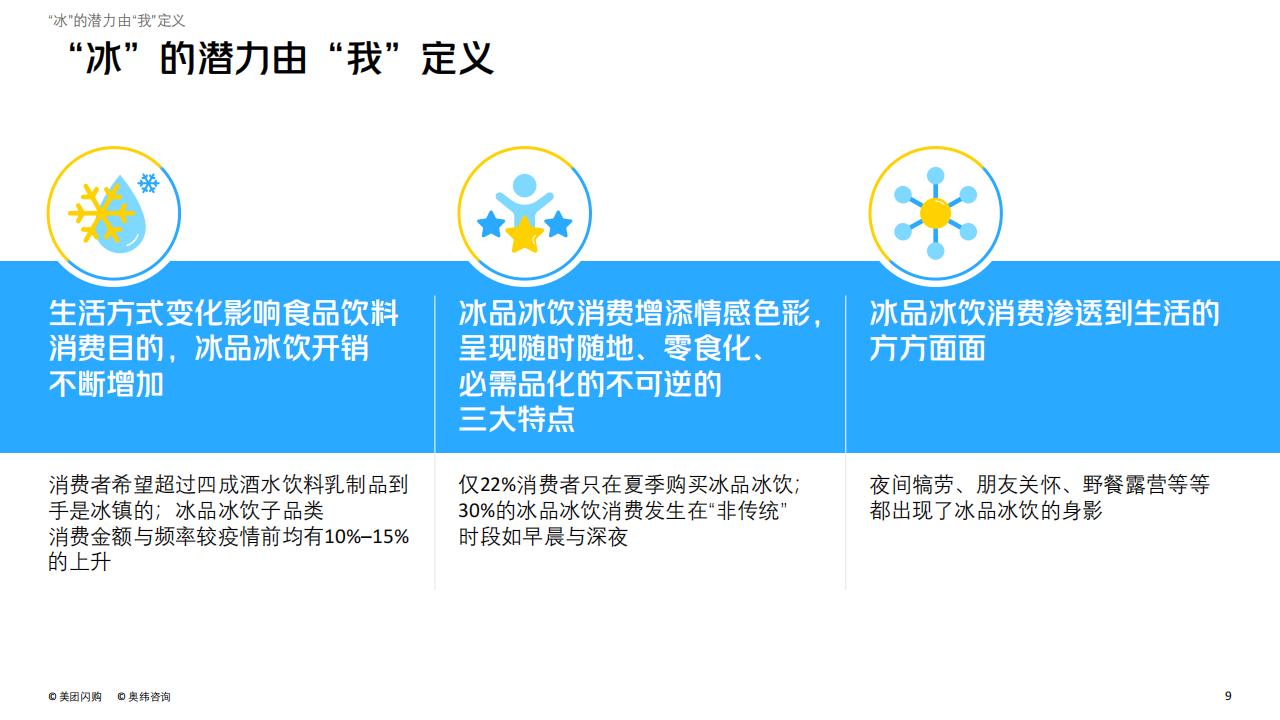 “冰”的潜力由“我”定义

“冰”的潜力由“我”定义

生活方式变化影响食品饮料消费目的，冰品冰饮开销不断增加

消费者希望超过四成酒水饮料乳制品到手是冰镇的；冰品冰饮子品类消费金额与频率较疫情前均有10%–15%的上升

冰品冰饮消费增添情感色彩，呈现随时随地、零食化、必需品化的不可逆的三大特点

仅22%消费者只在夏季购买冰品冰饮；30%的冰品冰饮消费发生在“非传统”时段如早晨与深夜

冰品冰饮消费渗透到生活的方方面面

夜间犒劳、朋友关怀、野餐露营等等都出现了冰品冰饮的身影

© 美团闪购 © 奥纬咨询

9